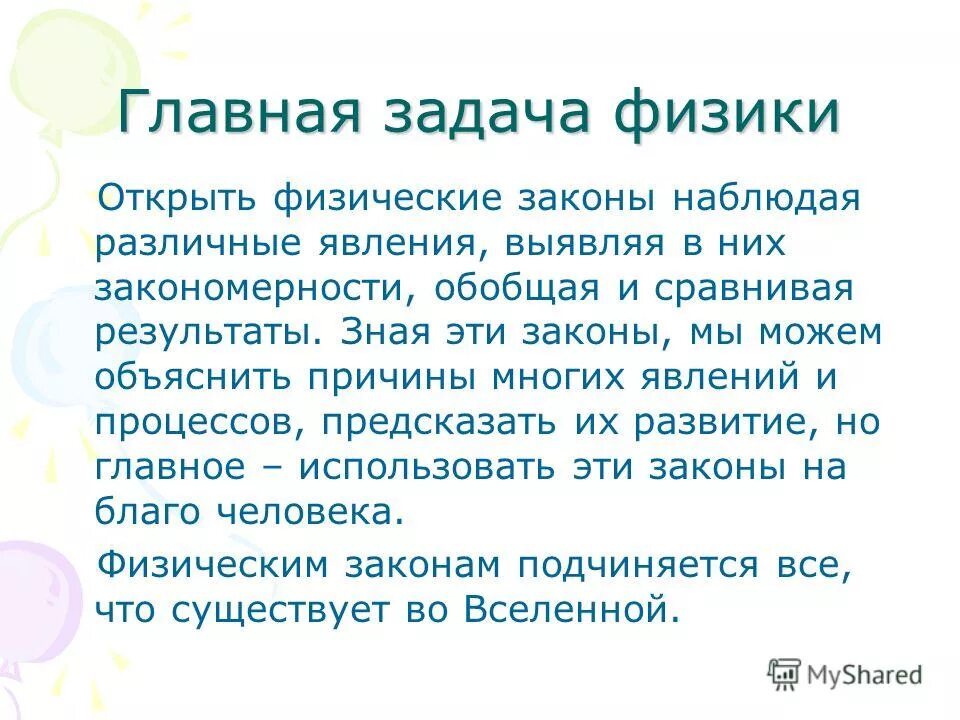 Главная задача физики

Открыть физические законы наблюдая различные явления, выявляя в них закономерности, обобщая и сравнивая результаты. Зная эти законы, мы можем объяснить причины многих явлений и процессов, предсказать их развитие, но главное – использовать эти законы на благо человека.

Физическим законам подчиняется все, что существует во Вселенной.

MyShared